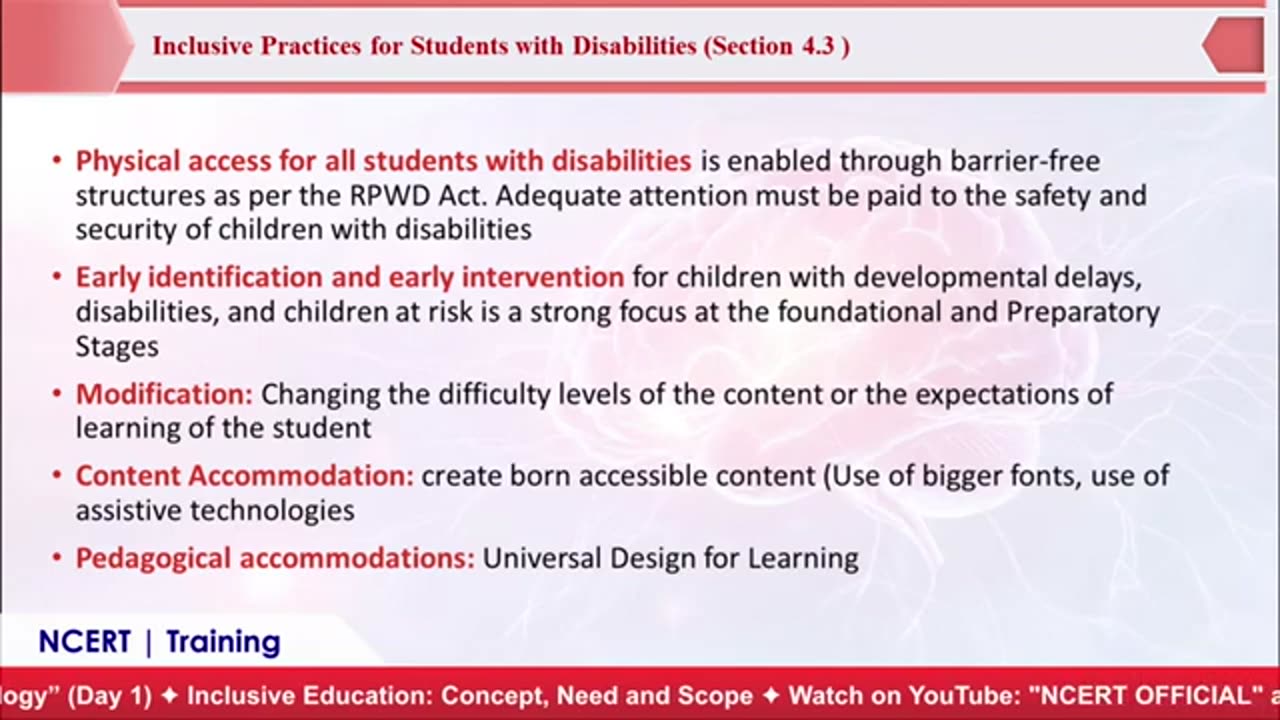 Inclusive Practices for Students with Disabilities (Section 4.3 )

• Physical access for all students with disabilities is enabled through barrier-free structures as per the RPWD Act. Adequate attention must be paid to the safety and security of children with disabilities

• Early identification and early intervention for children with developmental delays, disabilities, and children at risk is a strong focus at the foundational and Preparatory Stages

• Modification: Changing the difficulty levels of the content or the expectations of learning of the student

• Content Accommodation: create born accessible content (Use of bigger fonts, use of assistive technologies

• Pedagogical accommodations: Universal Design for Learning

NCERT | Training

logy" (Day 1) ✦ Inclusive Education: Concept, Need and Scope ✦ Watch on YouTube: "NCERT OFFICIAL" a